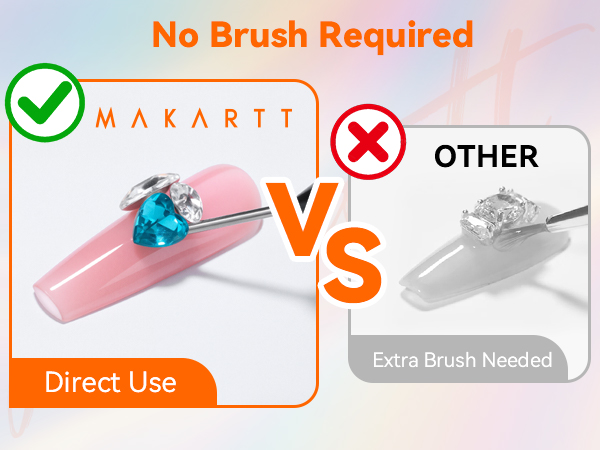 No Brush Required

MAKARTT

Direct Use

VS

OTHER

Extra Brush Needed